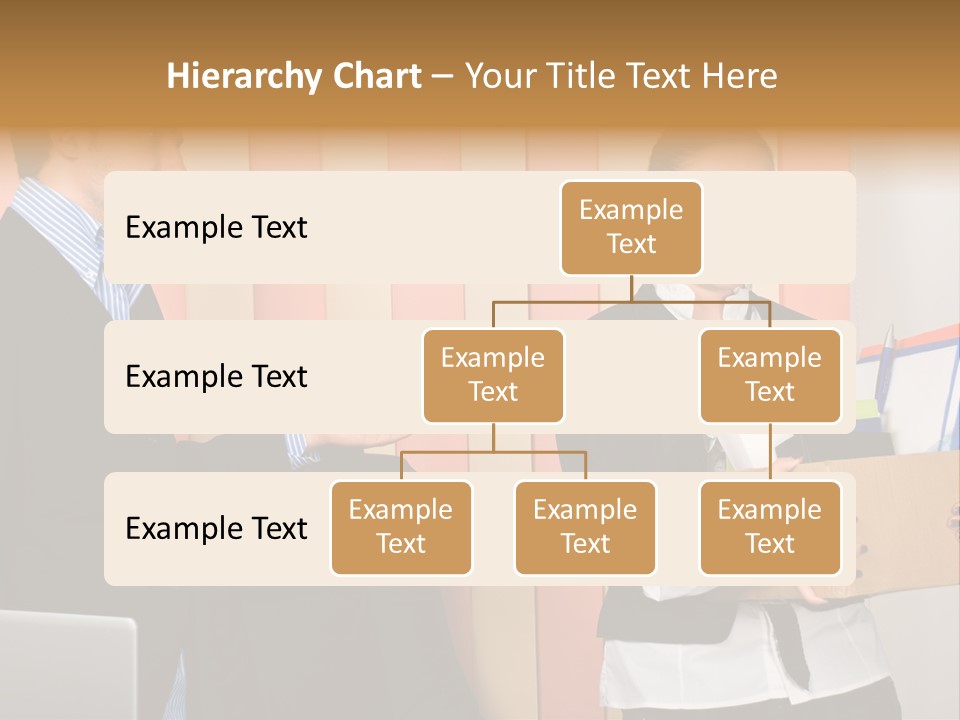 Hierarchy Chart – Your Title Text Here

Example Text

Example Text

Example Text

Example Text

Example Text

Example Text

Example Text

Example Text

Example Text